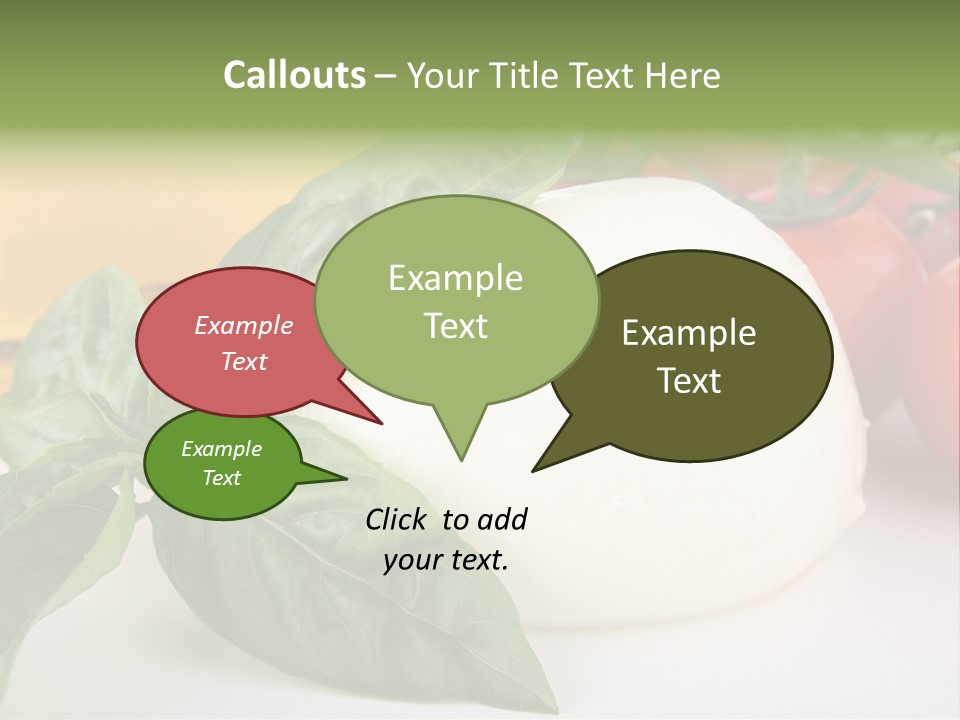 Callouts – Your Title Text Here

Example Text

Example Text

Example Text

Example Text

Click to add your text.